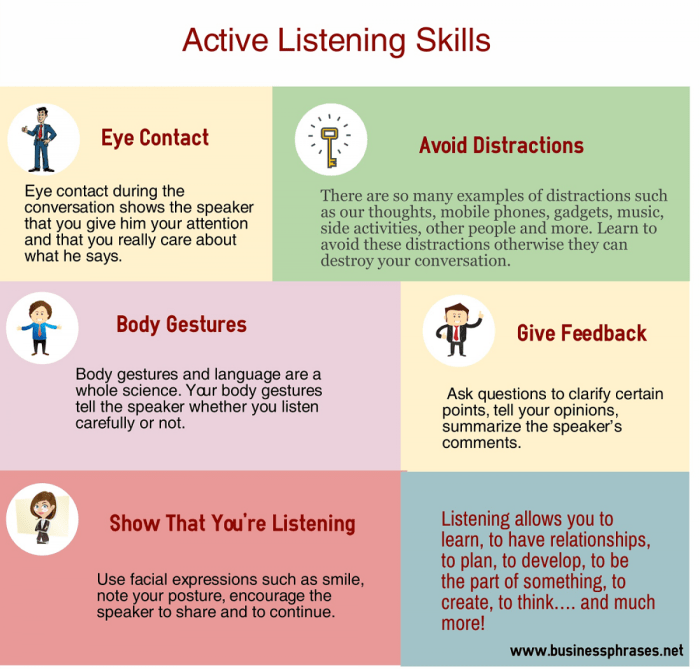 Active Listening Skills

Eye Contact

Eye contact during the conversation shows the speaker that you give him your attention and that you really care about what he says.

Avoid Distractions

There are so many examples of distractions such as our thoughts, mobile phones, gadgets, music, side activities, other people and more. Learn to avoid these distractions otherwise they can destroy your conversation.

Body Gestures

Body gestures and language are a whole science. Your body gestures tell the speaker whether you listen carefully or not.

Give Feedback

Ask questions to clarify certain points, tell your opinions, summarize the speaker's comments.

Show That You're Listening

Use facial expressions such as smile, note your posture, encourage the speaker to share and to continue.

Listening allows you to learn, to have relationships, to plan, to develop, to be the part of something, to create, to think…. and much more!

www.businessphrases.net